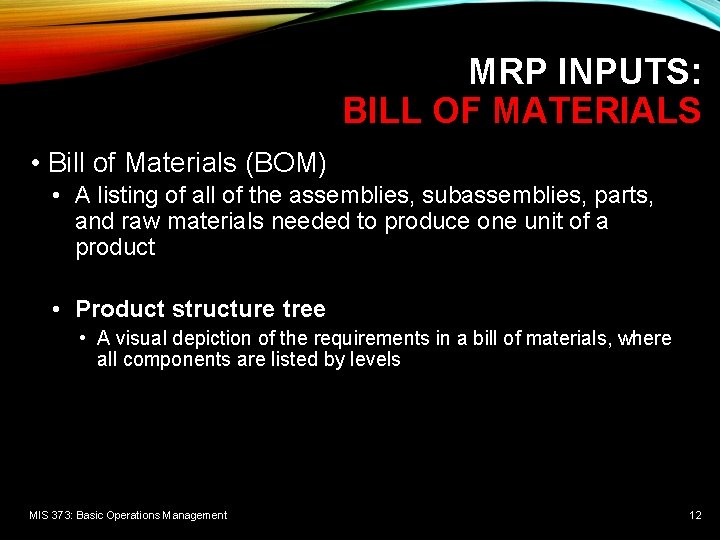 MRP INPUTS:
BILL OF MATERIALS

• Bill of Materials (BOM)
• A listing of all of the assemblies, subassemblies, parts, and raw materials needed to produce one unit of a product

• Product structure tree
• A visual depiction of the requirements in a bill of materials, where all components are listed by levels

MIS 373: Basic Operations Management

12